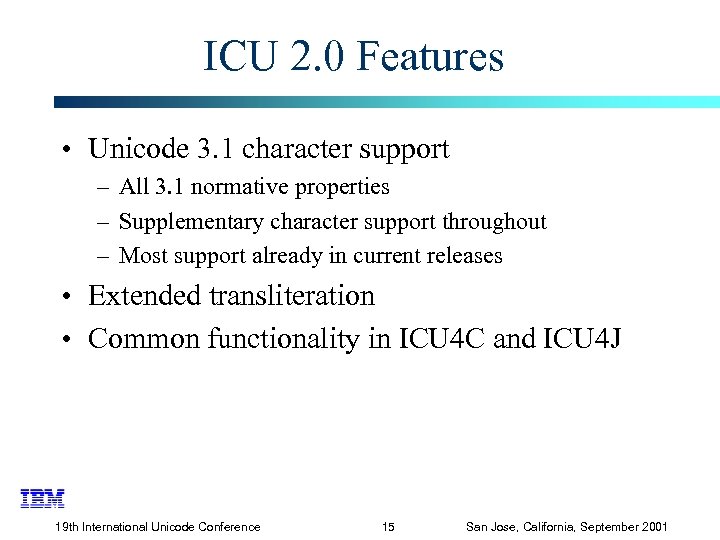 ICU 2.0 Features

• Unicode 3.1 character support
– All 3.1 normative properties
– Supplementary character support throughout
– Most support already in current releases

• Extended transliteration

• Common functionality in ICU4C and ICU4J

IBM

19th International Unicode Conference 15 San Jose, California, September 2001